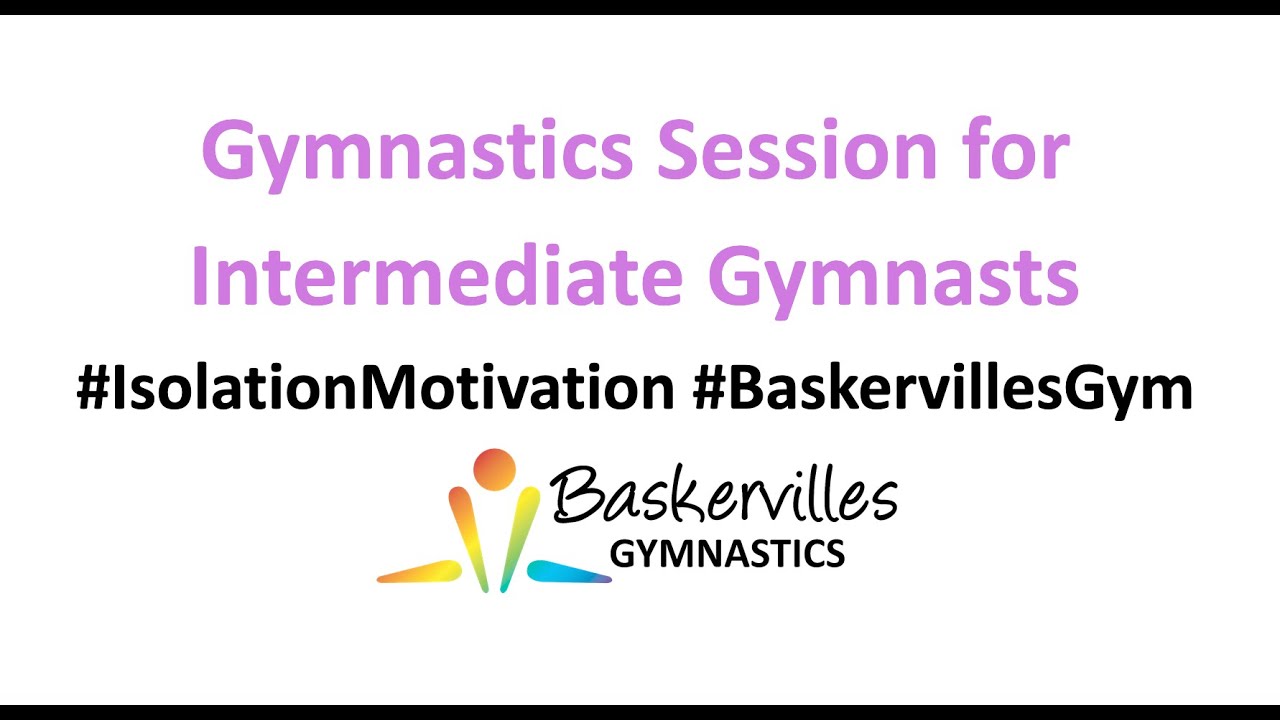 Gymnastics Session for Intermediate Gymnasts

#IsolationMotivation #BaskervillesGym

Baskervilles
GYMNASTICS